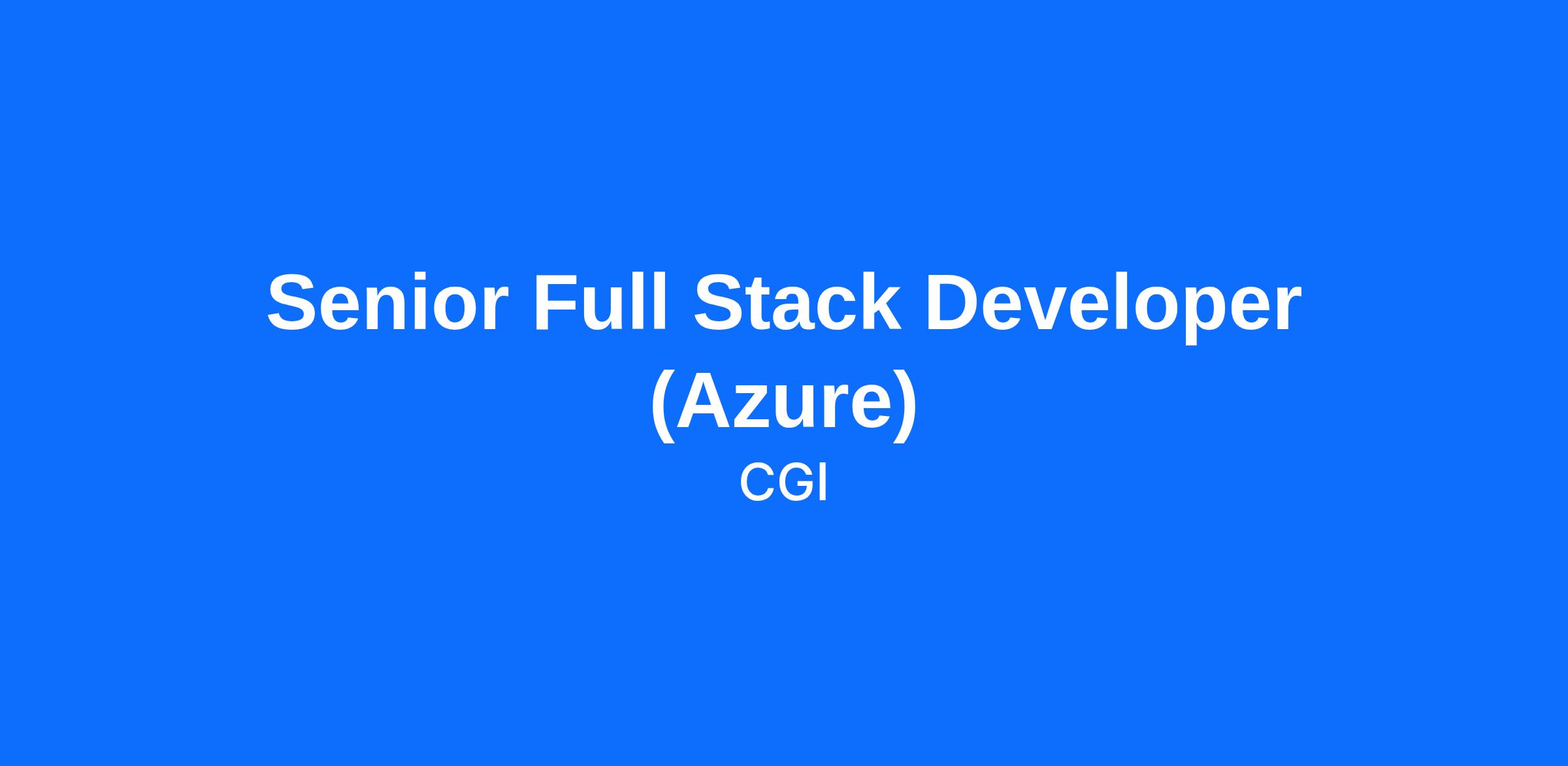 Senior Full Stack Developer (Azure)

CGI